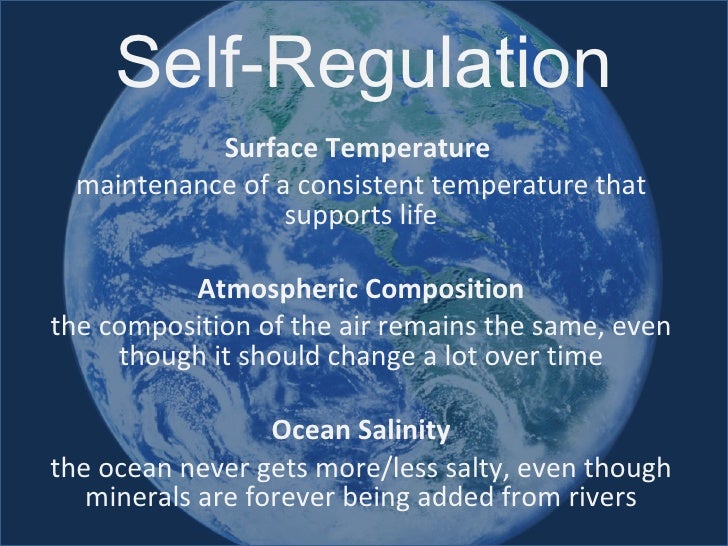 Self-Regulation

Surface Temperature
maintenance of a consistent temperature that supports life

Atmospheric Composition
the composition of the air remains the same, even though it should change a lot over time

Ocean Salinity
the ocean never gets more/less salty, even though minerals are forever being added from rivers